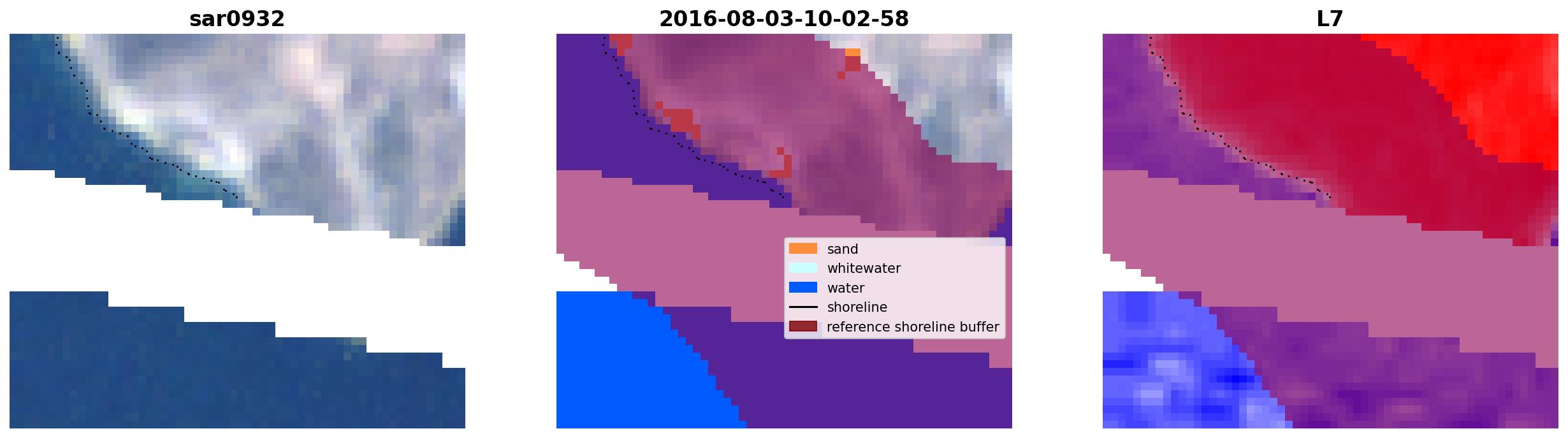 sar0932

2016-08-03-10-02-58

sand
whitewater
water
shoreline
reference shoreline buffer

L7